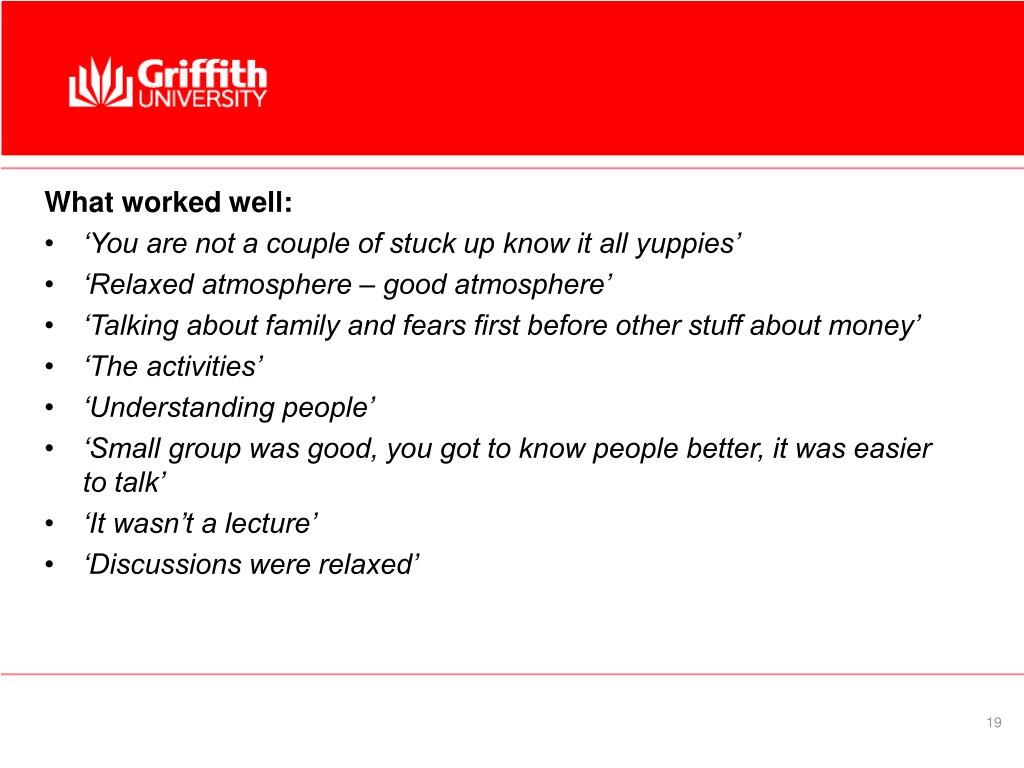 Griffith UNIVERSITY

What worked well:
• ‘You are not a couple of stuck up know it all yuppies’
• ‘Relaxed atmosphere – good atmosphere’
• ‘Talking about family and fears first before other stuff about money’
• ‘The activities’
• ‘Understanding people’
• ‘Small group was good, you got to know people better, it was easier to talk’
• ‘It wasn’t a lecture’
• ‘Discussions were relaxed’

19